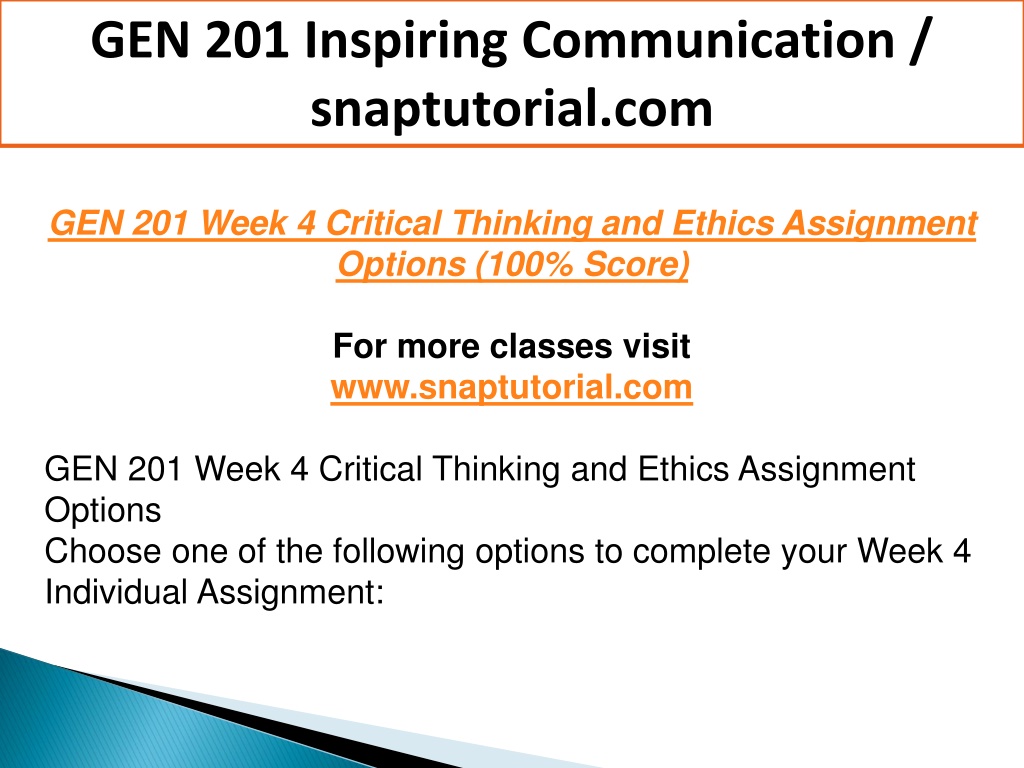 GEN 201 Inspiring Communication / snaptutorial.com

GEN 201 Week 4 Critical Thinking and Ethics Assignment Options (100% Score)

For more classes visit
www.snaptutorial.com

GEN 201 Week 4 Critical Thinking and Ethics Assignment Options
Choose one of the following options to complete your Week 4 Individual Assignment: